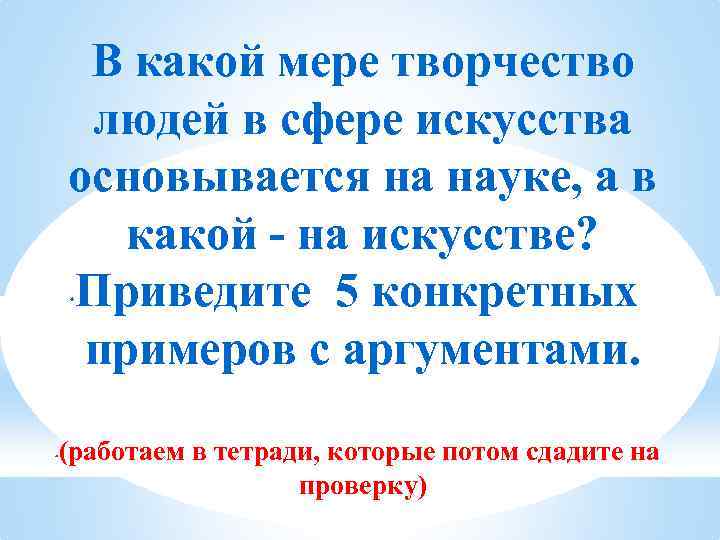 В какой мере творчество людей в сфере искусства основывается на науке, а в какой - на искусстве?
Приведите 5 конкретных примеров с аргументами.

(работаем в тетради, которые потом сдадите на проверку)